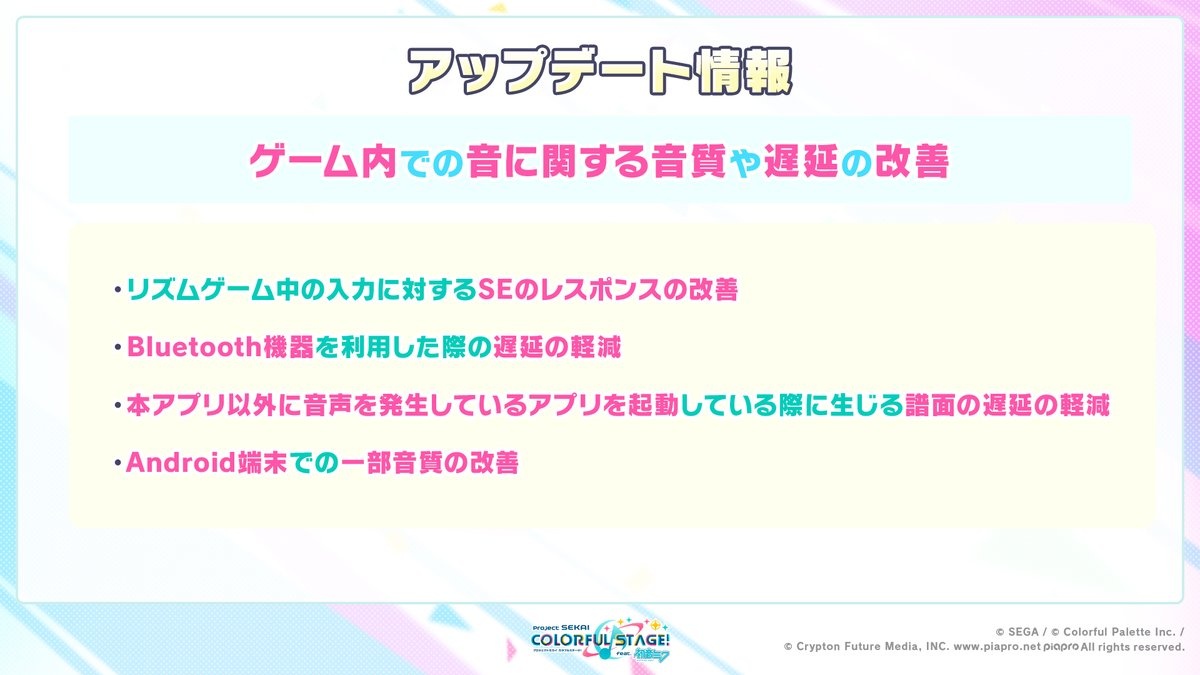 アップデート情報

ゲーム内での音に関する音質や遅延の改善

・リズムゲーム中の入力に対するSEのレスポンスの改善

・Bluetooth機器を利用した際の遅延の軽減

・本アプリ以外に音声を発生しているアプリを起動している際に生じる譜面の遅延の軽減

・Android端末での一部音質の改善

Project SEKAI COLORFUL STAGE! feat. 初音ミク

© SEGA / © Colorful Palette Inc. / © Crypton Future Media, INC. www.piapro.net piapro All rights reserved.